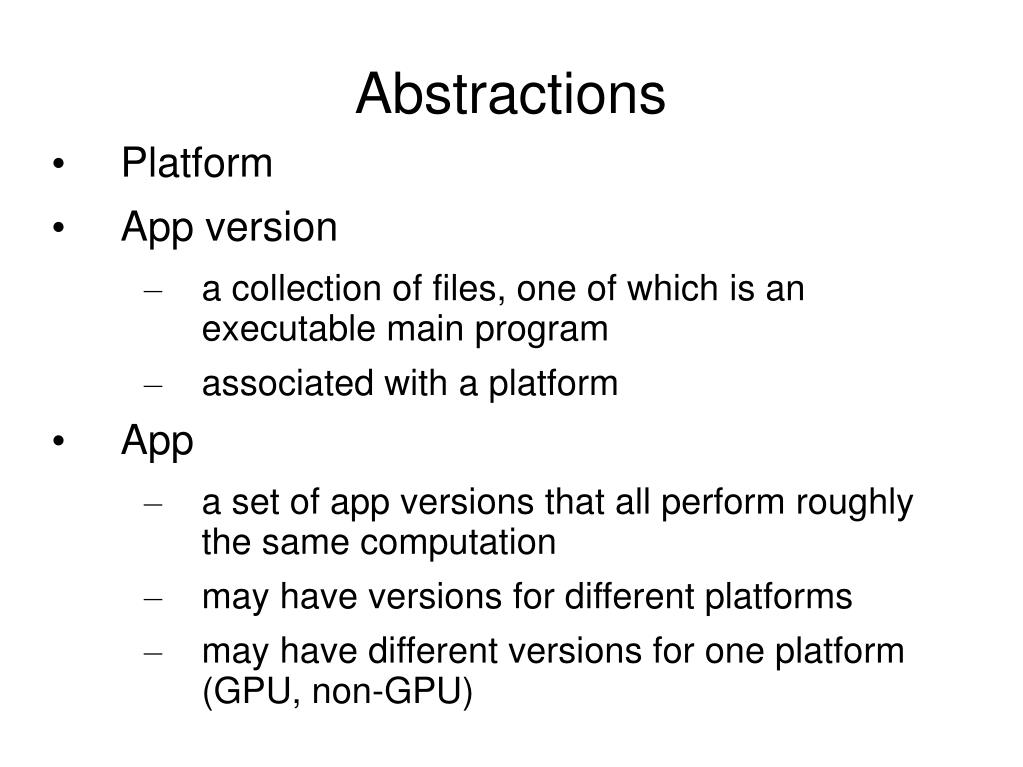 Abstractions

• Platform
• App version
  – a collection of files, one of which is an executable main program
  – associated with a platform
• App
  – a set of app versions that all perform roughly the same computation
  – may have versions for different platforms
  – may have different versions for one platform (GPU, non-GPU)